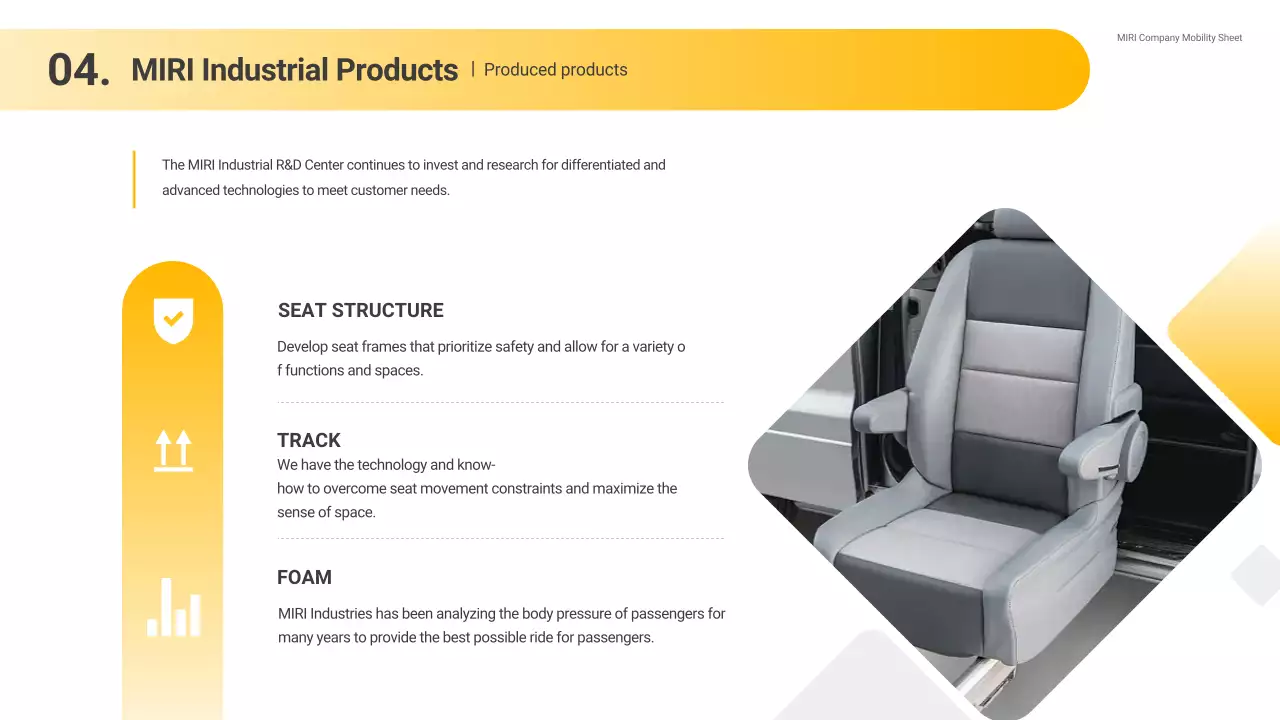 MIRI Company Mobility Sheet

04. MIRI Industrial Products | Produced products

The MIRI Industrial R&D Center continues to invest and research for differentiated and advanced technologies to meet customer needs.

SEAT STRUCTURE

Develop seat frames that prioritize safety and allow for a variety o f functions and spaces.

TRACK

We have the technology and know-how to overcome seat movement constraints and maximize the sense of space.

FOAM

MIRI Industries has been analyzing the body pressure of passengers for many years to provide the best possible ride for passengers.